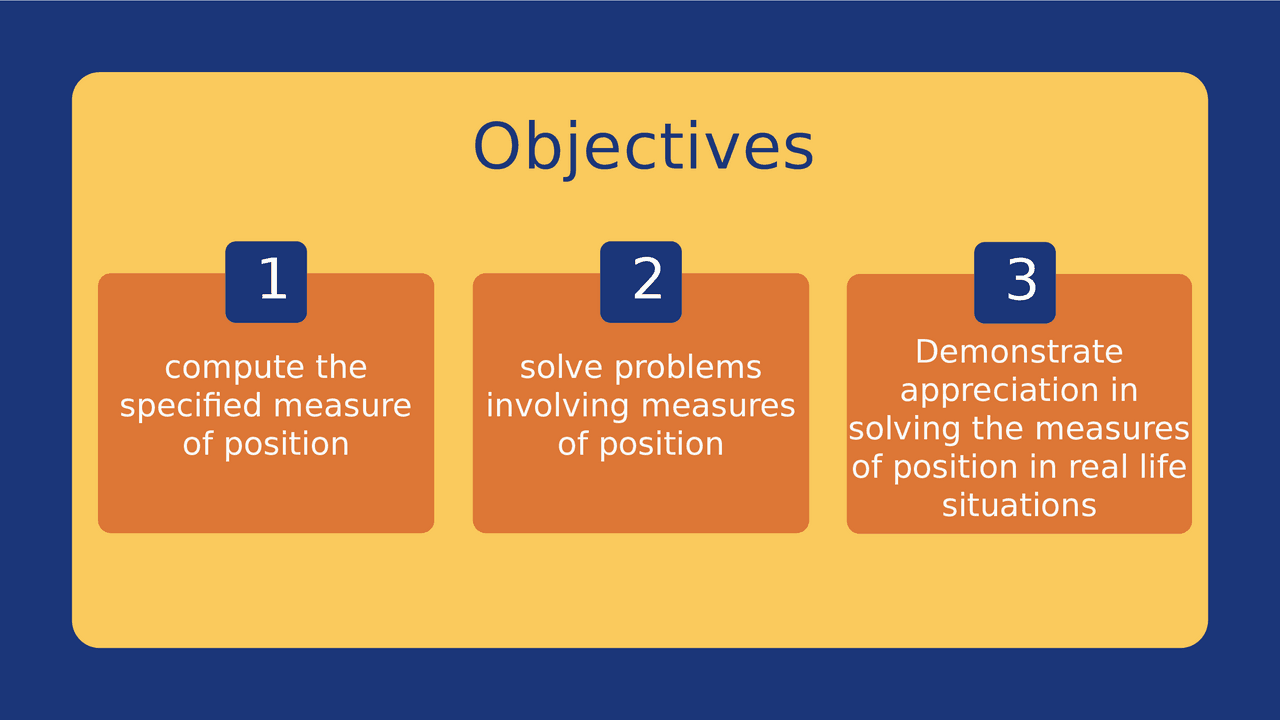 Objectives

1

compute the specified measure of position

2

solve problems involving measures of position

3

Demonstrate appreciation in solving the measures of position in real life situations